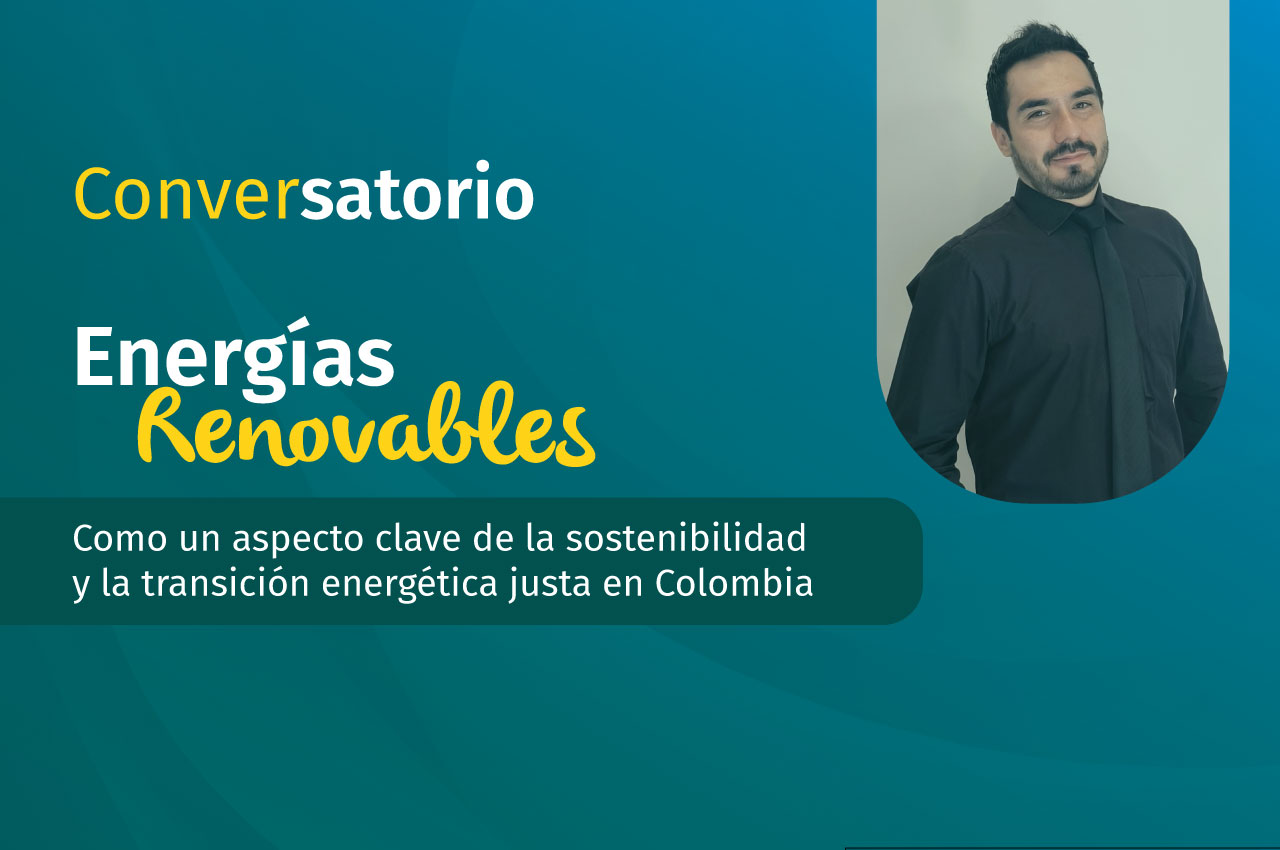 Conversatorio

Energías Renovables

Como un aspecto clave de la sostenibilidad y la transición energética justa en Colombia